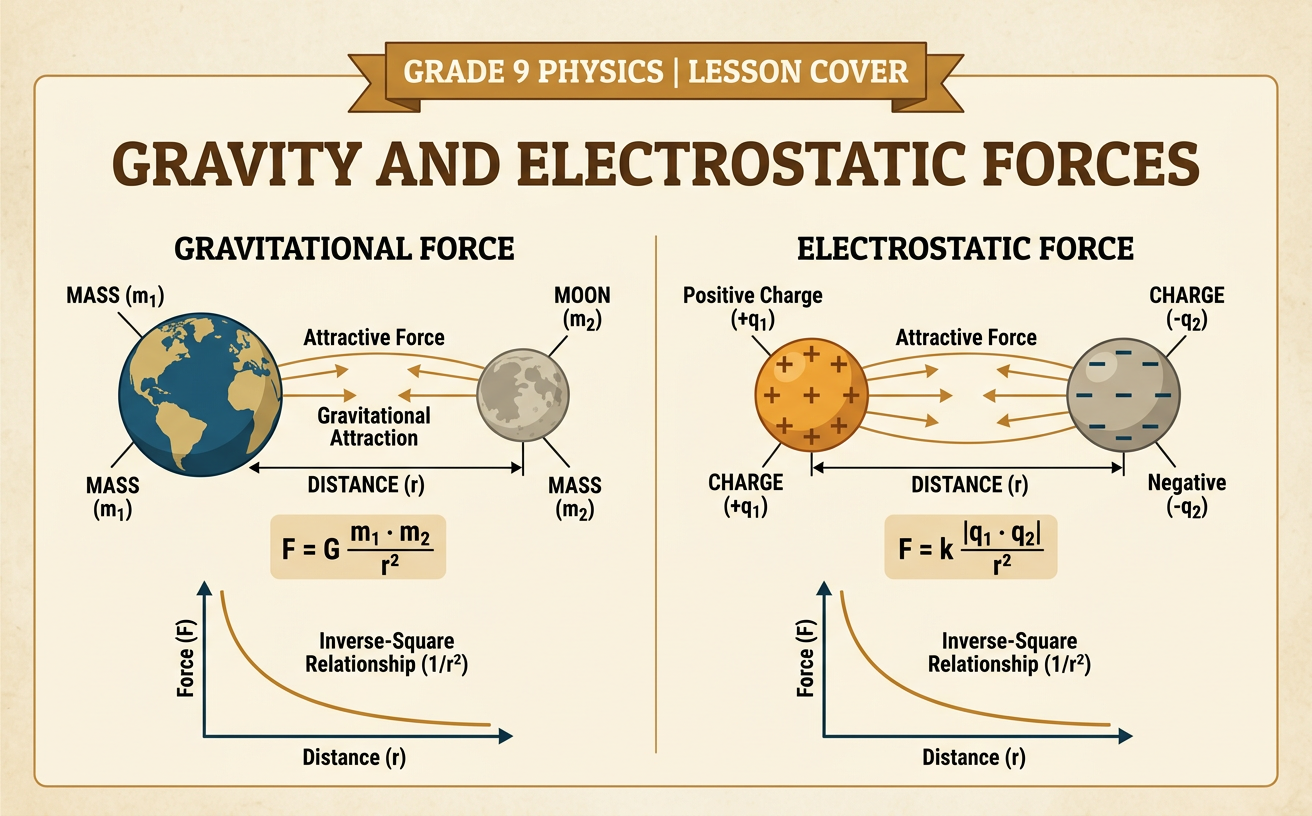 GRADE 9 PHYSICS | LESSON COVER

GRAVITY AND ELECTROSTATIC FORCES

GRAVITATIONAL FORCE

MASS ($m_1$)

MOON ($m_2$)

Attractive Force

Gravitational Attraction

MASS ($m_1$)

DISTANCE (r)

MASS ($m_2$)

$F = G \frac{m_1 \cdot m_2}{r^2}$

Force (F)

Inverse-Square Relationship ($1/r^2$)

Distance (r)

ELECTROSTATIC FORCE

Positive Charge ($+q_1$)

CHARGE ($-q_2$)

Attractive Force

CHARGE ($+q_1$)

DISTANCE (r)

Negative ($-q_2$)

$F = k \frac{|q_1 \cdot q_2|}{r^2}$

Force (F)

Inverse-Square Relationship ($1/r^2$)

Distance (r)